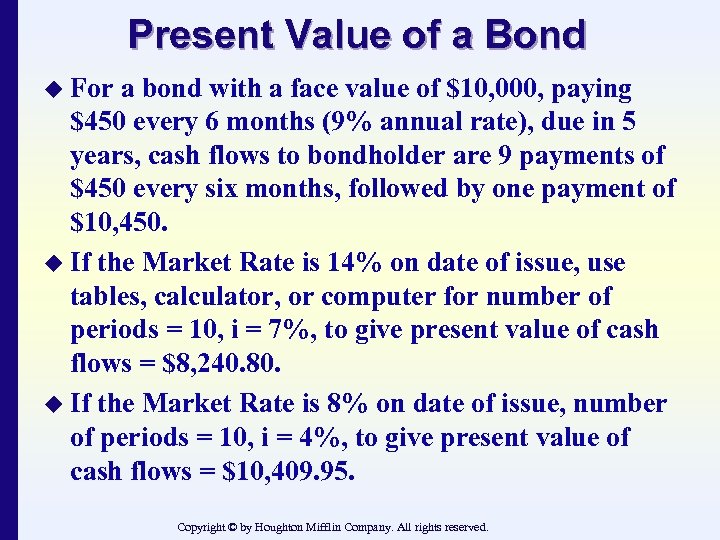 Present Value of a Bond

◆ For a bond with a face value of \$10,000, paying \$450 every 6 months (9% annual rate), due in 5 years, cash flows to bondholder are 9 payments of \$450 every six months, followed by one payment of \$10,450.

◆ If the Market Rate is 14% on date of issue, use tables, calculator, or computer for number of periods = 10, i = 7%, to give present value of cash flows = \$8,240.80.

◆ If the Market Rate is 8% on date of issue, number of periods = 10, i = 4%, to give present value of cash flows = \$10,409.95.

Copyright © by Houghton Mifflin Company. All rights reserved.